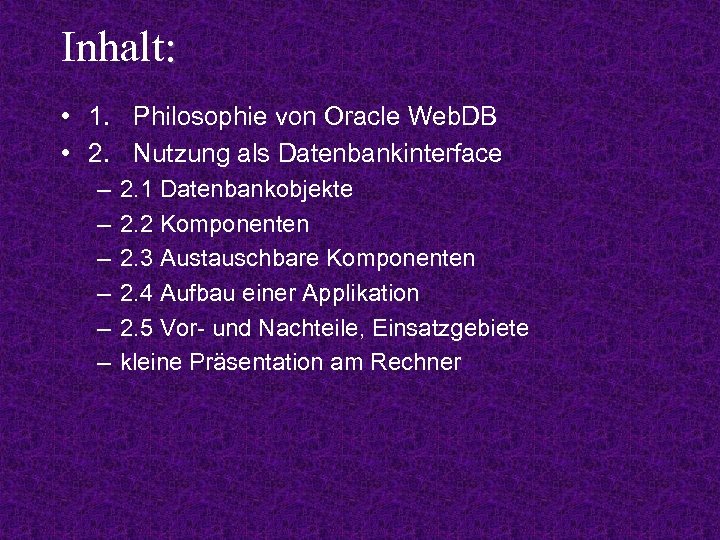 Inhalt:

• 1. Philosophie von Oracle WebDB
• 2. Nutzung als Datenbankinterface
– 2.1 Datenbankobjekte
– 2.2 Komponenten
– 2.3 Austauschbare Komponenten
– 2.4 Aufbau einer Applikation
– 2.5 Vor- und Nachteile, Einsatzgebiete
– kleine Präsentation am Rechner